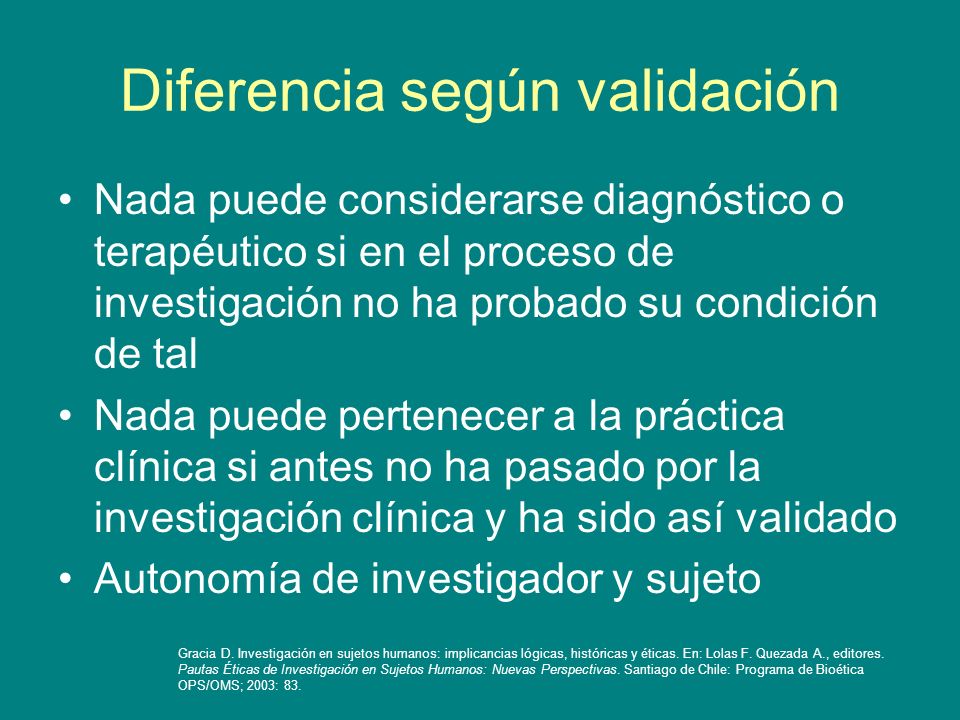 Diferencia según validación

• Nada puede considerarse diagnóstico o terapéutico si en el proceso de investigación no ha probado su condición de tal

• Nada puede pertenecer a la práctica clínica si antes no ha pasado por la investigación clínica y ha sido así validado

• Autonomía de investigador y sujeto

Gracia D. Investigación en sujetos humanos: implicancias lógicas, históricas y éticas. En: Lolas F. Quezada A., editores. Pautas Éticas de Investigación en Sujetos Humanos: Nuevas Perspectivas. Santiago de Chile: Programa de Bioética OPS/OMS; 2003: 83.